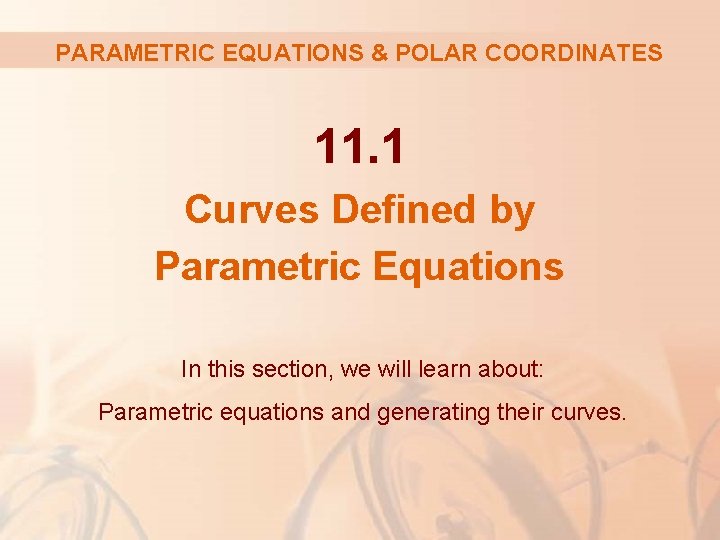 PARAMETRIC EQUATIONS & POLAR COORDINATES

11.1

Curves Defined by Parametric Equations

In this section, we will learn about:

Parametric equations and generating their curves.